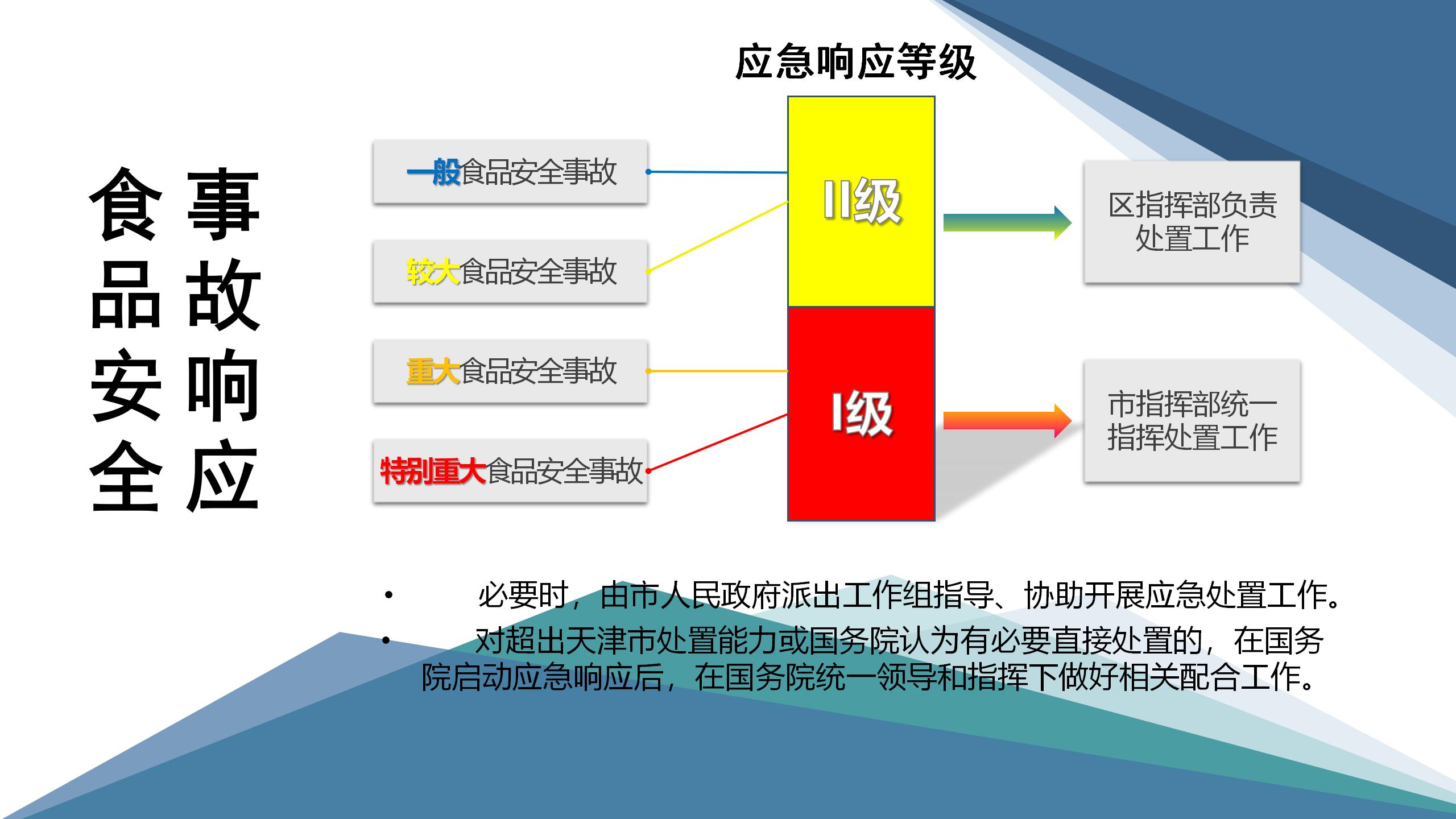 食品安全事故响应

应急响应等级

一般食品安全事故

较大食品安全事故

重大食品安全事故

特别重大食品安全事故

II级

I级

区指挥部负责处置工作

市指挥部统一指挥处置工作

• 必要时，由市人民政府派出工作组指导、协助开展应急处置工作。

• 对超出天津市处置能力或国务院认为有必要直接处置的，在国务院启动应急响应后，在国务院统一领导和指挥下做好相关配合工作。